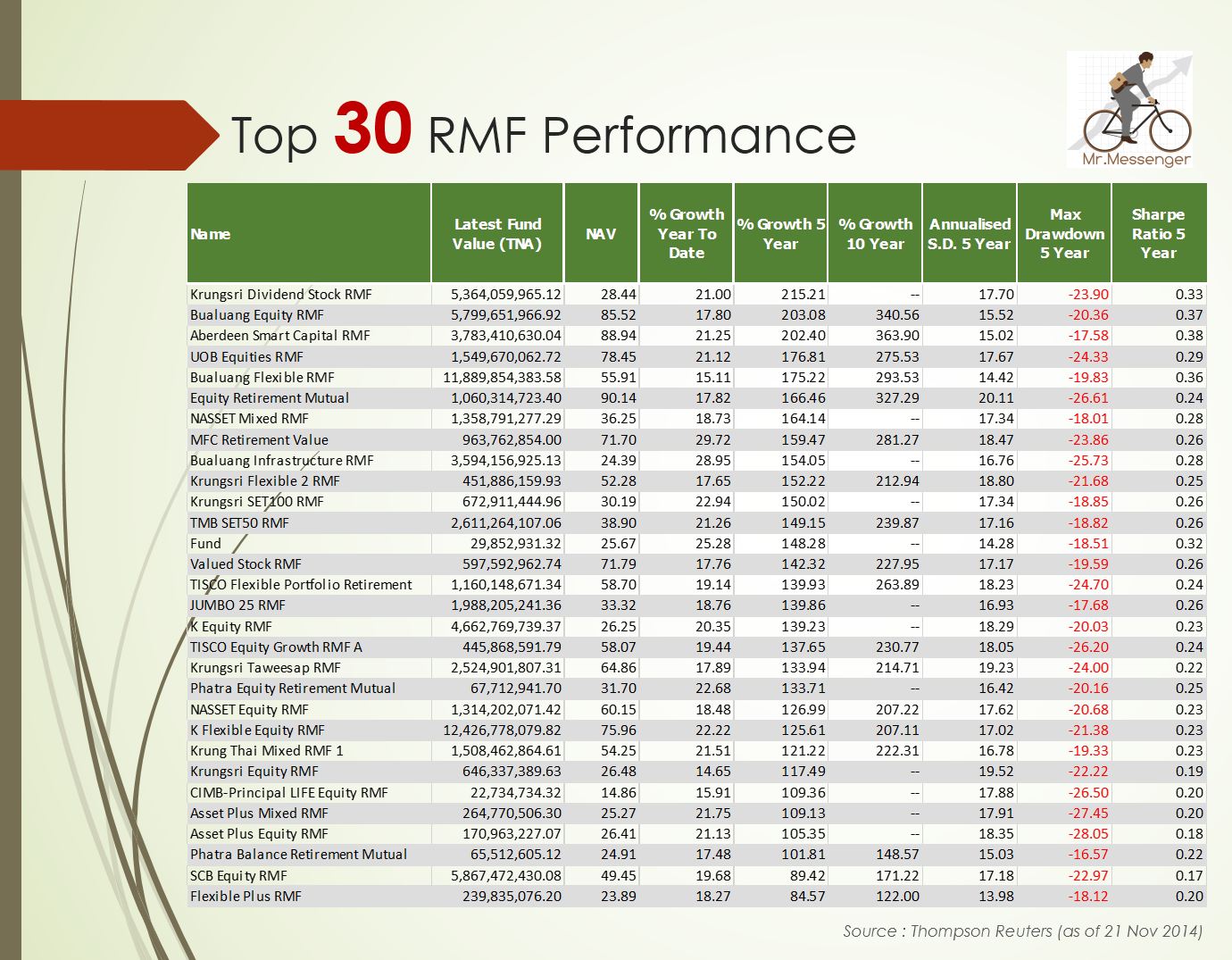 Top 30 RMF Performance

Mr.Messenger

| Name | Latest Fund Value (TNA) | NAV | % Growth Year To Date | % Growth 5 Year | % Growth 10 Year | Annualised S.D. 5 Year | Max Drawdown 5 Year | Sharpe Ratio 5 Year |
|---|---|---|---|---|---|---|---|---|
| Krungsri Dividend Stock RMF | 5,364,059,965.12 | 28.44 | 21.00 | 215.21 | -- | 17.70 | -23.90 | 0.33 |
| Bualuang Equity RMF | 5,799,651,966.92 | 85.52 | 17.80 | 203.08 | 340.56 | 15.52 | -20.36 | 0.37 |
| Aberdeen Smart Capital RMF | 3,783,410,630.04 | 88.94 | 21.25 | 202.40 | 363.90 | 15.02 | -17.58 | 0.38 |
| UOB Equities RMF | 1,549,670,062.72 | 78.45 | 21.12 | 176.81 | 275.53 | 17.67 | -24.33 | 0.29 |
| Bualuang Flexible RMF | 11,889,854,383.58 | 55.91 | 15.11 | 175.22 | 293.53 | 14.42 | -19.83 | 0.36 |
| Equity Retirement Mutual | 1,060,314,723.40 | 90.14 | 17.82 | 166.46 | 327.29 | 20.11 | -26.61 | 0.24 |
| NASSET Mixed RMF | 1,358,791,277.29 | 36.25 | 18.73 | 164.14 | -- | 17.34 | -18.01 | 0.28 |
| MFC Retirement Value | 963,762,854.00 | 71.70 | 29.72 | 159.47 | 281.27 | 18.47 | -23.86 | 0.26 |
| Bualuang Infrastructure RMF | 3,594,156,925.13 | 24.39 | 28.95 | 154.05 | -- | 16.76 | -25.73 | 0.28 |
| Krungsri Flexible 2 RMF | 451,886,159.93 | 52.28 | 17.65 | 152.22 | 212.94 | 18.80 | -21.68 | 0.25 |
| Krungsri SET100 RMF | 672,911,444.96 | 30.19 | 22.94 | 150.02 | -- | 17.34 | -18.85 | 0.26 |
| TMB SET50 RMF | 2,611,264,107.06 | 38.90 | 21.26 | 149.15 | 239.87 | 17.16 | -18.82 | 0.26 |
| Fund | 29,852,931.32 | 25.67 | 25.28 | 148.28 | -- | 14.28 | -18.51 | 0.32 |
| Valued Stock RMF | 597,592,962.74 | 71.79 | 17.76 | 142.32 | 227.95 | 17.17 | -19.59 | 0.26 |
| TISCO Flexible Portfolio Retirement | 1,160,148,671.34 | 58.70 | 19.14 | 139.93 | 263.89 | 18.23 | -24.70 | 0.24 |
| JUMBO 25 RMF | 1,988,205,241.36 | 33.32 | 18.76 | 139.86 | -- | 16.93 | -17.68 | 0.26 |
| K Equity RMF | 4,662,769,739.37 | 26.25 | 20.35 | 139.23 | -- | 18.29 | -20.03 | 0.23 |
| TISCO Equity Growth RMF A | 445,868,591.79 | 58.07 | 19.44 | 137.65 | 230.77 | 18.05 | -26.20 | 0.24 |
| Krungsri Taweesap RMF | 2,524,901,807.31 | 64.86 | 17.89 | 133.94 | 214.71 | 19.23 | -24.00 | 0.22 |
| Phatra Equity Retirement Mutual | 67,712,941.70 | 31.70 | 22.68 | 133.71 | -- | 16.42 | -20.16 | 0.25 |
| NASSET Equity RMF | 1,314,202,071.42 | 60.15 | 18.48 | 126.99 | 207.22 | 17.62 | -20.68 | 0.23 |
| K Flexible Equity RMF | 12,426,778,079.82 | 75.96 | 22.22 | 125.61 | 207.11 | 17.02 | -21.38 | 0.23 |
| Krung Thai Mixed RMF 1 | 1,508,462,864.61 | 54.25 | 21.51 | 121.22 | 222.31 | 16.78 | -19.33 | 0.23 |
| Krungsri Equity RMF | 646,337,389.63 | 26.48 | 14.65 | 117.49 | -- | 19.52 | -22.22 | 0.19 |
| CIMB-Principal LIFE Equity RMF | 22,734,734.32 | 14.86 | 15.91 | 109.36 | -- | 17.88 | -26.50 | 0.20 |
| Asset Plus Mixed RMF | 264,770,506.30 | 25.27 | 21.75 | 109.13 | -- | 17.91 | -27.45 | 0.20 |
| Asset Plus Equity RMF | 170,963,227.07 | 26.41 | 21.13 | 105.35 | -- | 18.35 | -28.05 | 0.18 |
| Phatra Balance Retirement Mutual | 65,512,605.12 | 24.91 | 17.48 | 101.81 | 148.57 | 15.03 | -16.57 | 0.22 |
| SCB Equity RMF | 5,867,472,430.08 | 49.45 | 19.68 | 89.42 | 171.22 | 17.18 | -22.97 | 0.17 |
| Flexible Plus RMF | 239,835,076.20 | 23.89 | 18.27 | 84.57 | 122.00 | 13.98 | -18.12 | 0.20 |

Source : Thompson Reuters (as of 21 Nov 2014)